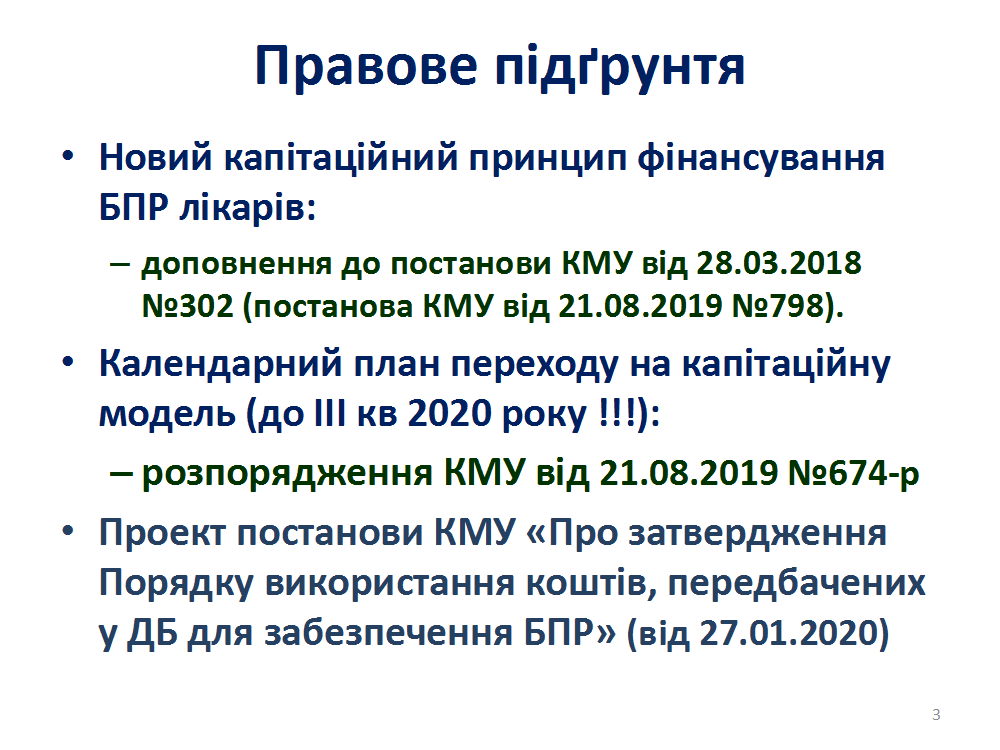 Правове підґрунтя

• Новий капітаційний принцип фінансування БПР лікарів:
– доповнення до постанови КМУ від 28.03.2018 №302 (постанова КМУ від 21.08.2019 №798).
• Календарний план переходу на капітаційну модель (до III кв 2020 року !!!):
– розпорядження КМУ від 21.08.2019 №674-р
• Проект постанови КМУ «Про затвердження Порядку використання коштів, передбачених у ДБ для забезпечення БПР» (від 27.01.2020)

3